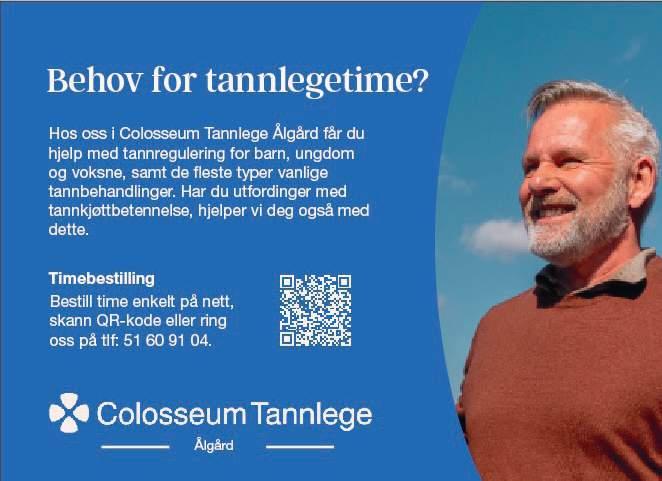 Behov for tannlegetime?

Hos oss i Colosseum Tannlege Ålgård får du hjelp med tannregulering for barn, ungdom og voksne, samt de fleste typer vanlige tannbehandlinger. Har du utfordinger med tannkjøttbetennelse, hjelper vi deg også med dette.

Timebestilling
Bestill time enkelt på nett, skann QR-kode eller ring oss på tlf: 51 60 91 04.

Colosseum Tannlege
Ålgård